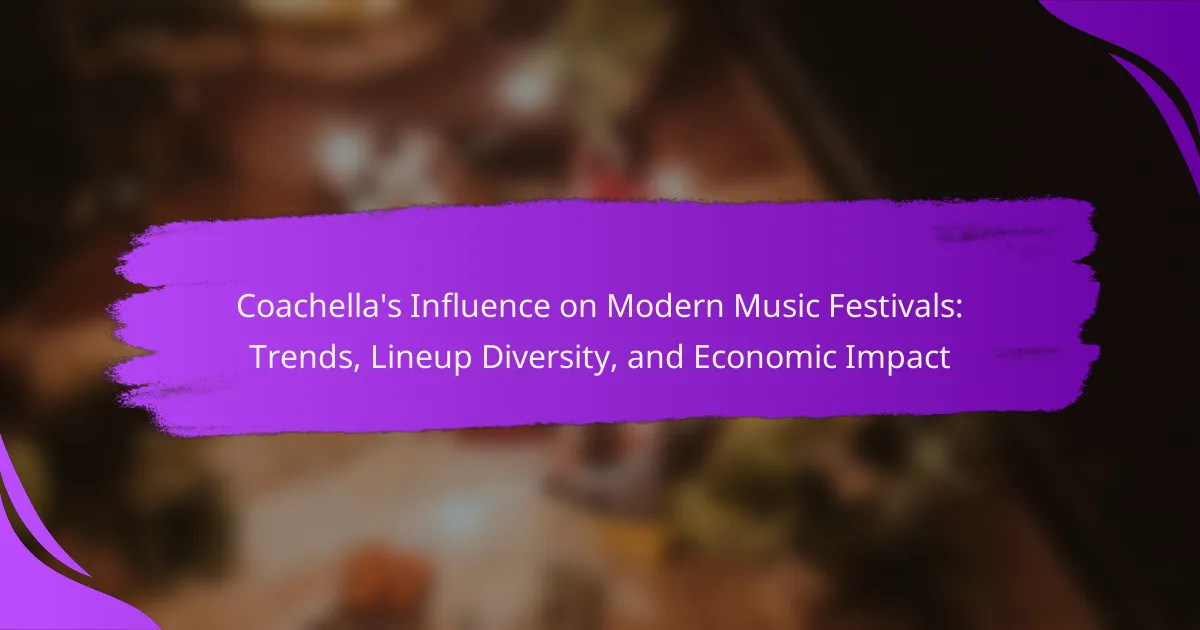 Coachella's Influence on Modern Music Festivals: Trends, Lineup Diversity, and Economic Impact